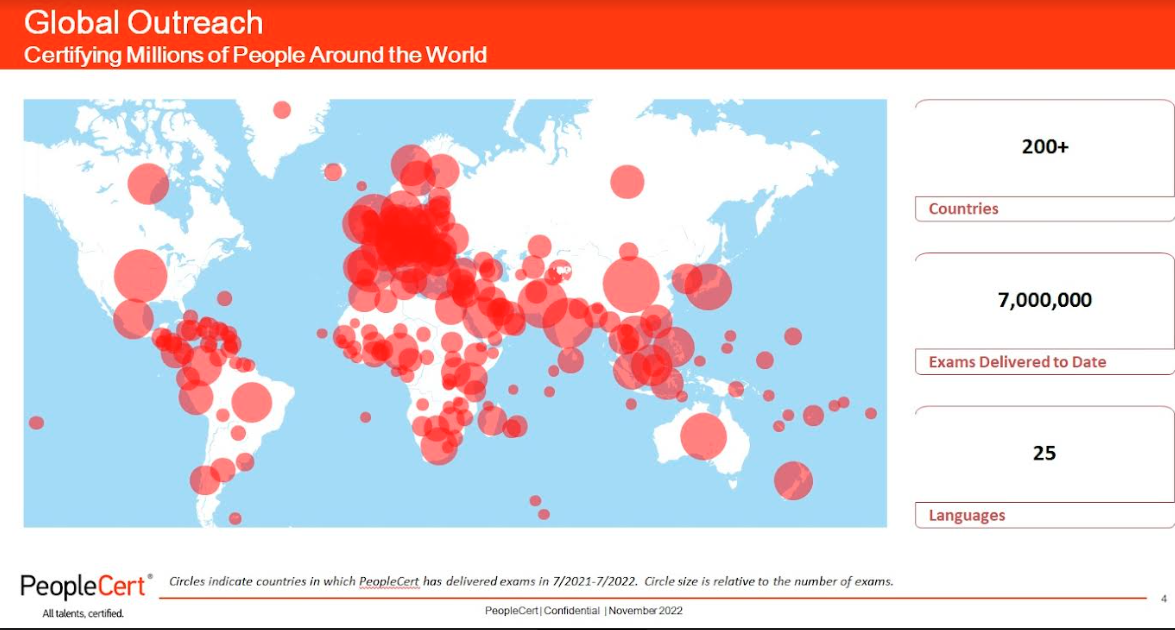 Global Outreach
Certifying Millions of People Around the World

200+
Countries

7,000,000
Exams Delivered to Date

25
Languages

PeopleCert®
All talents, certified.

Circles indicate countries in which PeopleCert has delivered exams in 7/2021-7/2022. Circle size is relative to the number of exams.

PeopleCert | Confidential | November 2022

4